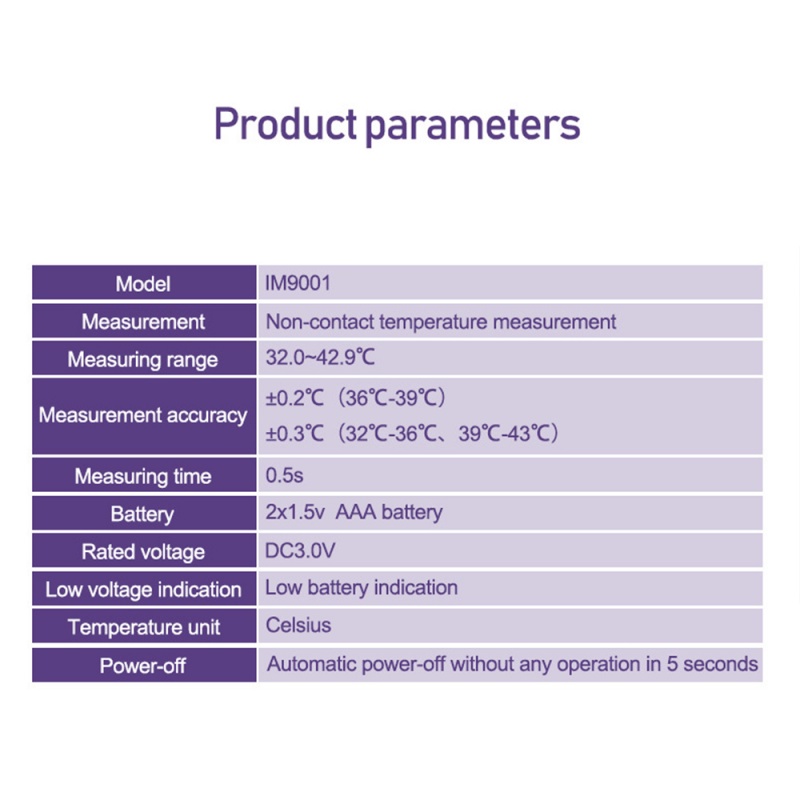 Product parameters

| Model | IM9001 |
|---|---|
| Measurement | Non-contact temperature measurement |
| Measuring range | 32.0~42.9℃ |
| Measurement accuracy | ±0.2℃（36℃-39℃） ±0.3℃（32℃-36℃、39℃-43℃） |
| Measuring time | 0.5s |
| Battery | 2x1.5v AAA battery |
| Rated voltage | DC3.0V |
| Low voltage indication | Low battery indication |
| Temperature unit | Celsius |
| Power-off | Automatic power-off without any operation in 5 seconds |